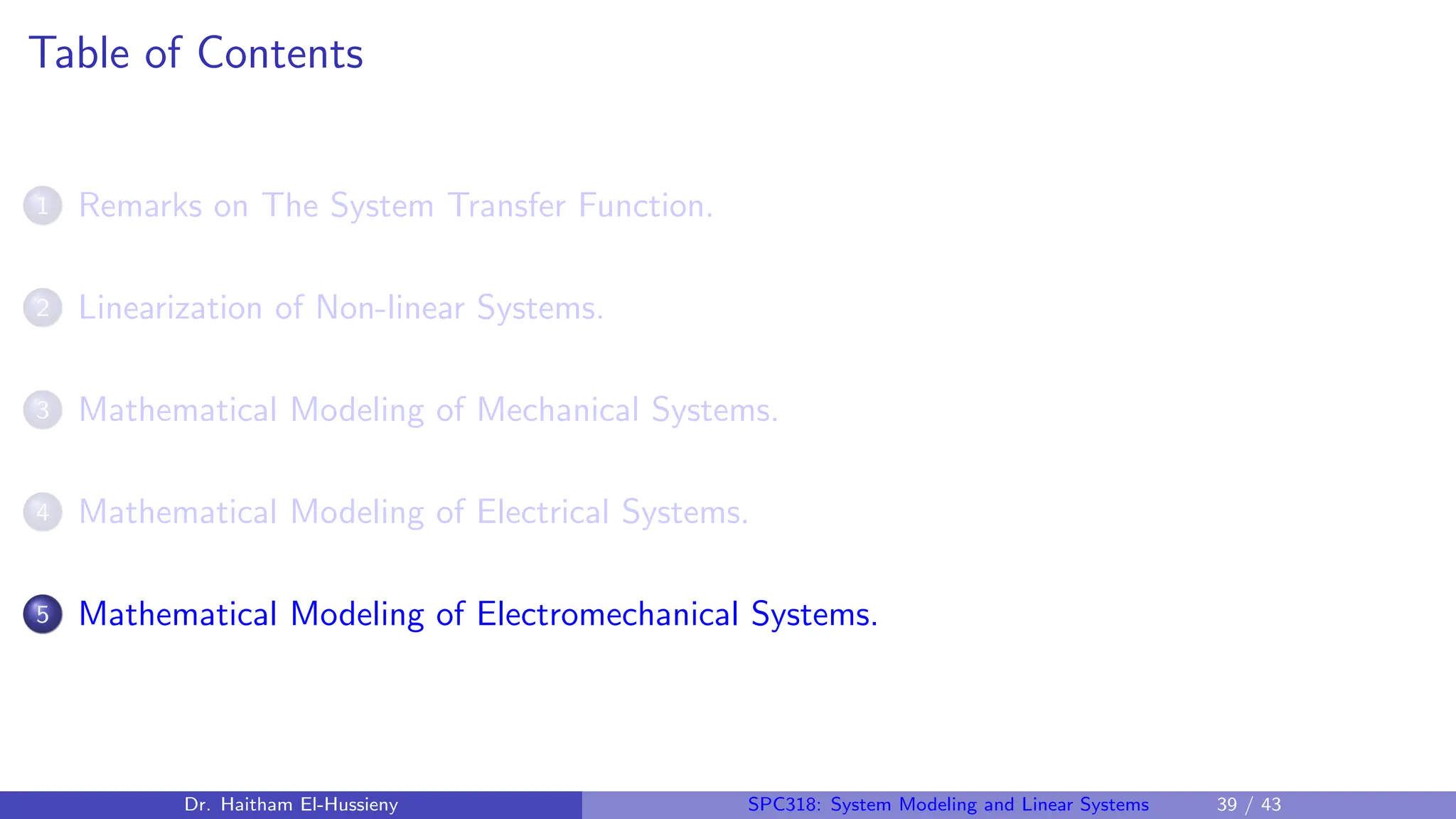 Table of Contents

1 Remarks on The System Transfer Function.

2 Linearization of Non-linear Systems.

3 Mathematical Modeling of Mechanical Systems.

4 Mathematical Modeling of Electrical Systems.

5 Mathematical Modeling of Electromechanical Systems.

Dr. Haitham El-Hussieny

SPC318: System Modeling and Linear Systems

39 / 43